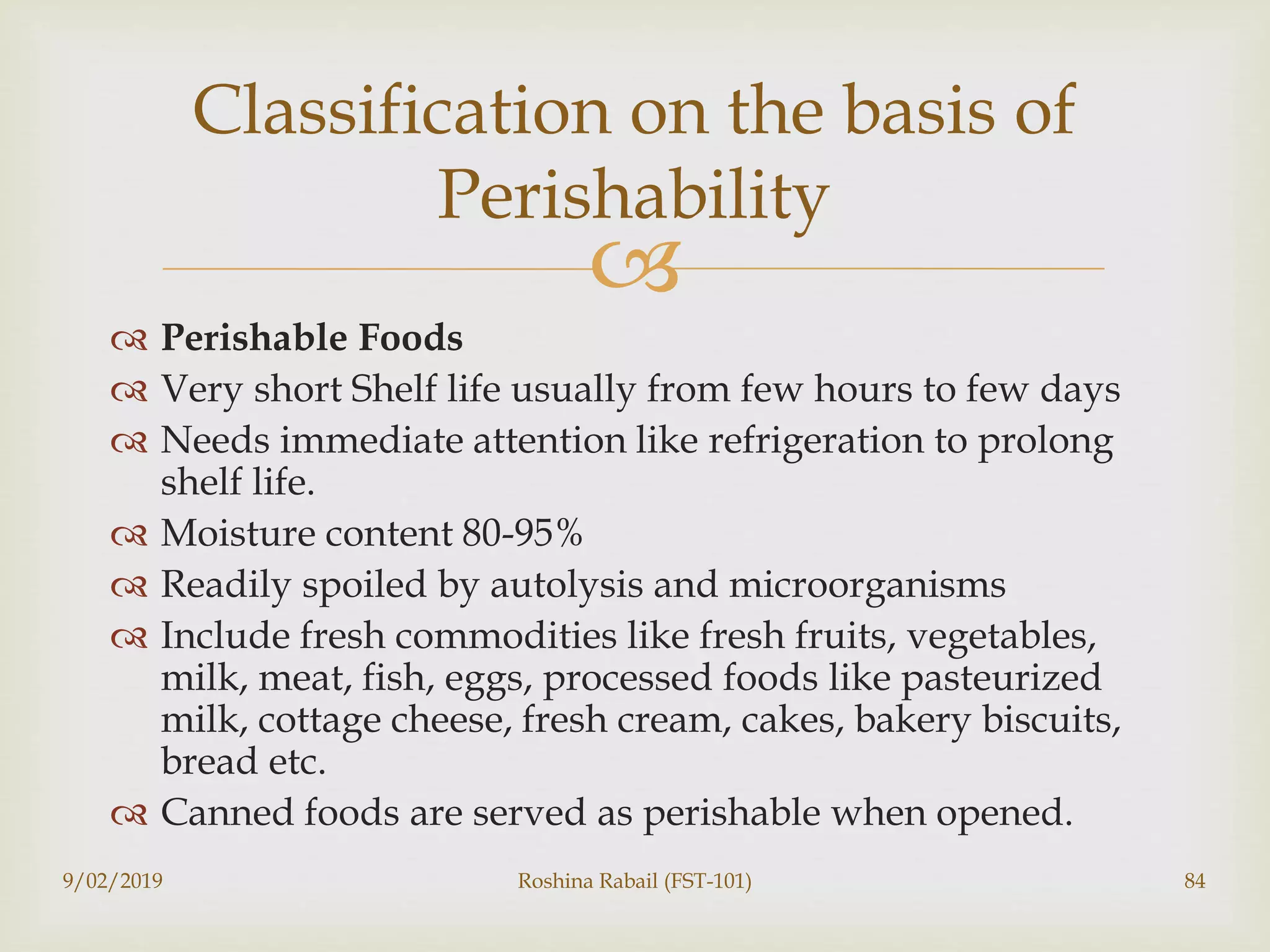 Classification on the basis of Perishability

Perishable Foods
Very short Shelf life usually from few hours to few days
Needs immediate attention like refrigeration to prolong shelf life.
Moisture content 80-95%
Readily spoiled by autolysis and microorganisms
Include fresh commodities like fresh fruits, vegetables, milk, meat, fish, eggs, processed foods like pasteurized milk, cottage cheese, fresh cream, cakes, bakery biscuits, bread etc.
Canned foods are served as perishable when opened.

9/02/2019
Roshina Rabail (FST-101)
84